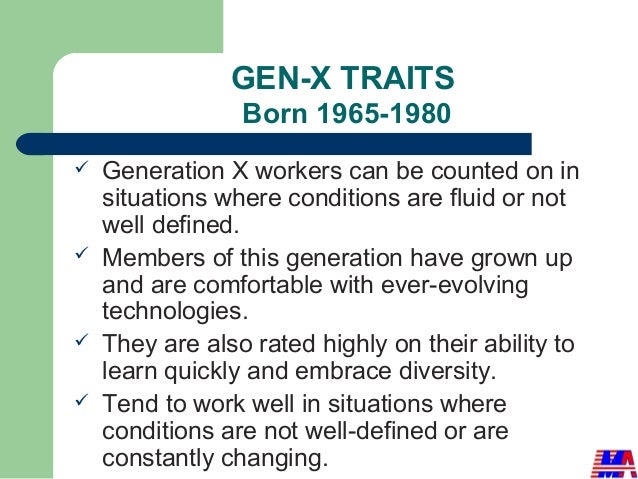 GEN-X TRAITS
Born 1965-1980

✓ Generation X workers can be counted on in situations where conditions are fluid or not well defined.
✓ Members of this generation have grown up and are comfortable with ever-evolving technologies.
✓ They are also rated highly on their ability to learn quickly and embrace diversity.
✓ Tend to work well in situations where conditions are not well-defined or are constantly changing.

MA